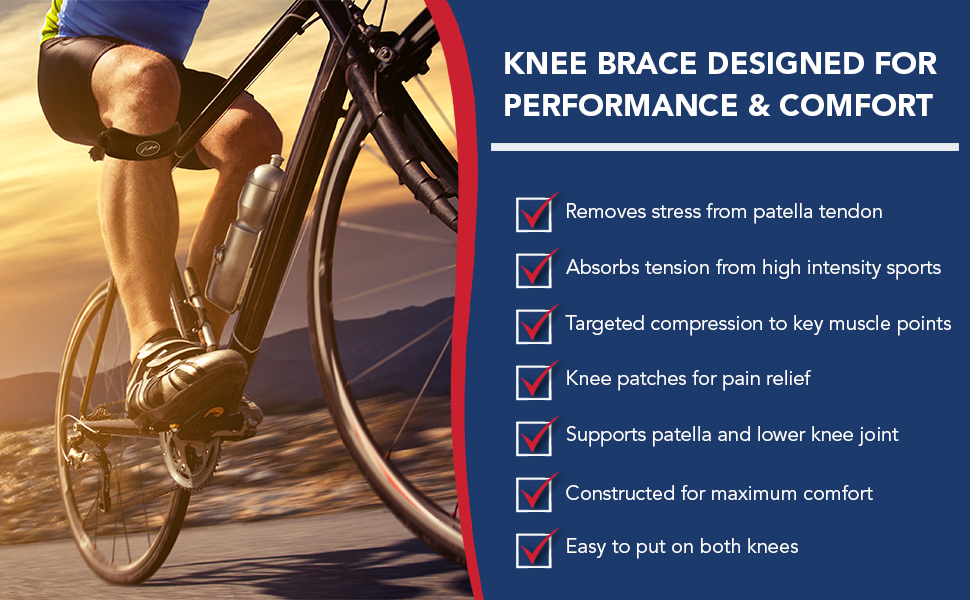 KNEE BRACE DESIGNED FOR PERFORMANCE & COMFORT

Removes stress from patella tendon

Absorbs tension from high intensity sports

Targeted compression to key muscle points

Knee patches for pain relief

Supports patella and lower knee joint

Constructed for maximum comfort

Easy to put on both knees